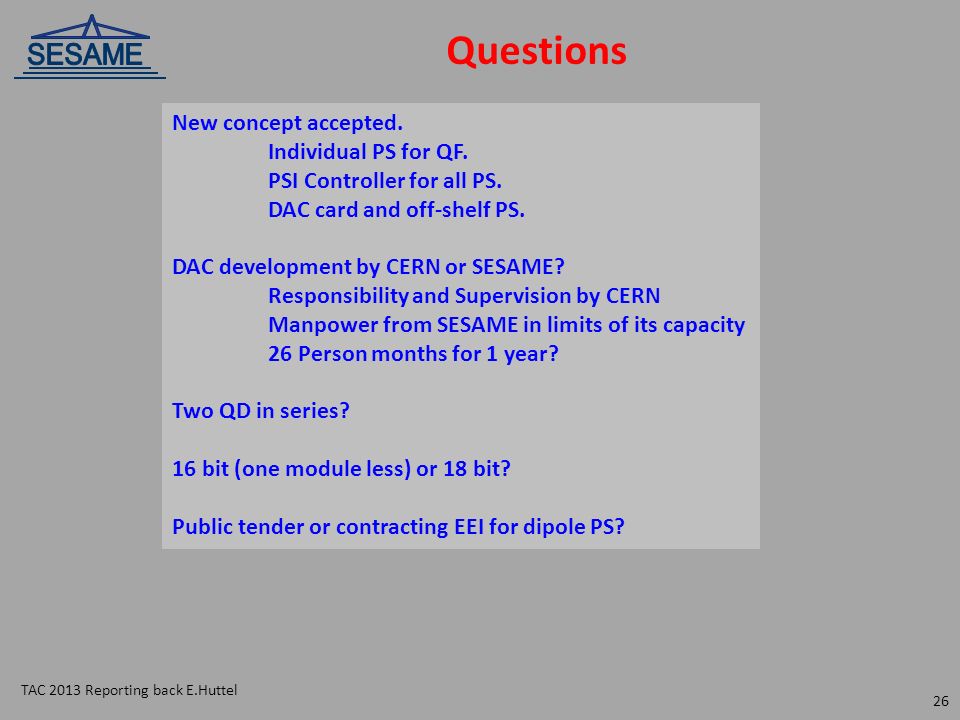 SESAME

Questions

New concept accepted.
Individual PS for QF.
PSI Controller for all PS.
DAC card and off-shelf PS.

DAC development by CERN or SESAME?
Responsibility and Supervision by CERN
Manpower from SESAME in limits of its capacity
26 Person months for 1 year?

Two QD in series?

16 bit (one module less) or 18 bit?

Public tender or contracting EEI for dipole PS?

TAC 2013 Reporting back E.Huttel

26